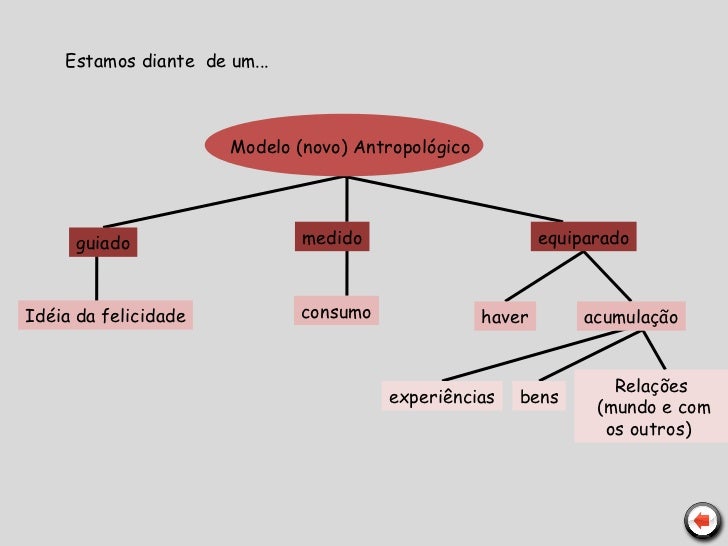 Estamos diante de um...

Modelo (novo) Antropológico

guiado

medido

equiparado

Idéia da felicidade

consumo

haver

acumulação

experiências

bens

Relações (mundo e com os outros)